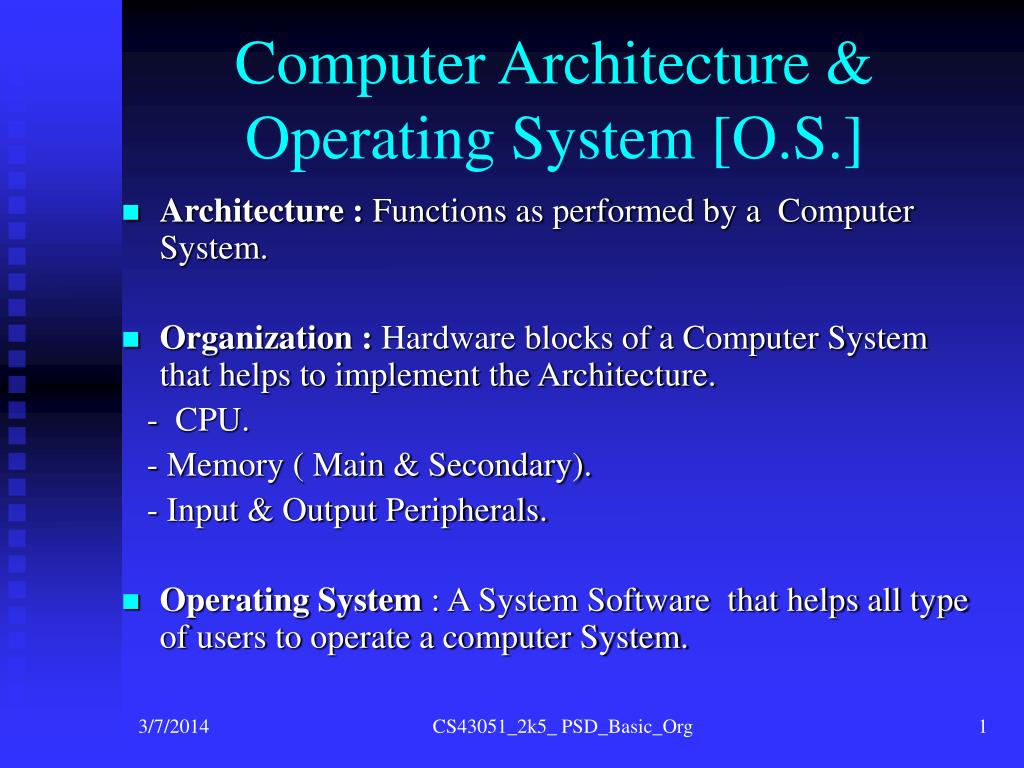 Computer Architecture & Operating System [O.S.]

Architecture : Functions as performed by a Computer System.

Organization : Hardware blocks of a Computer System that helps to implement the Architecture.
- CPU.
- Memory ( Main & Secondary).
- Input & Output Peripherals.

Operating System : A System Software that helps all type of users to operate a computer System.

3/7/2014 CS43051_2k5_ PSD_Basic_Org 1